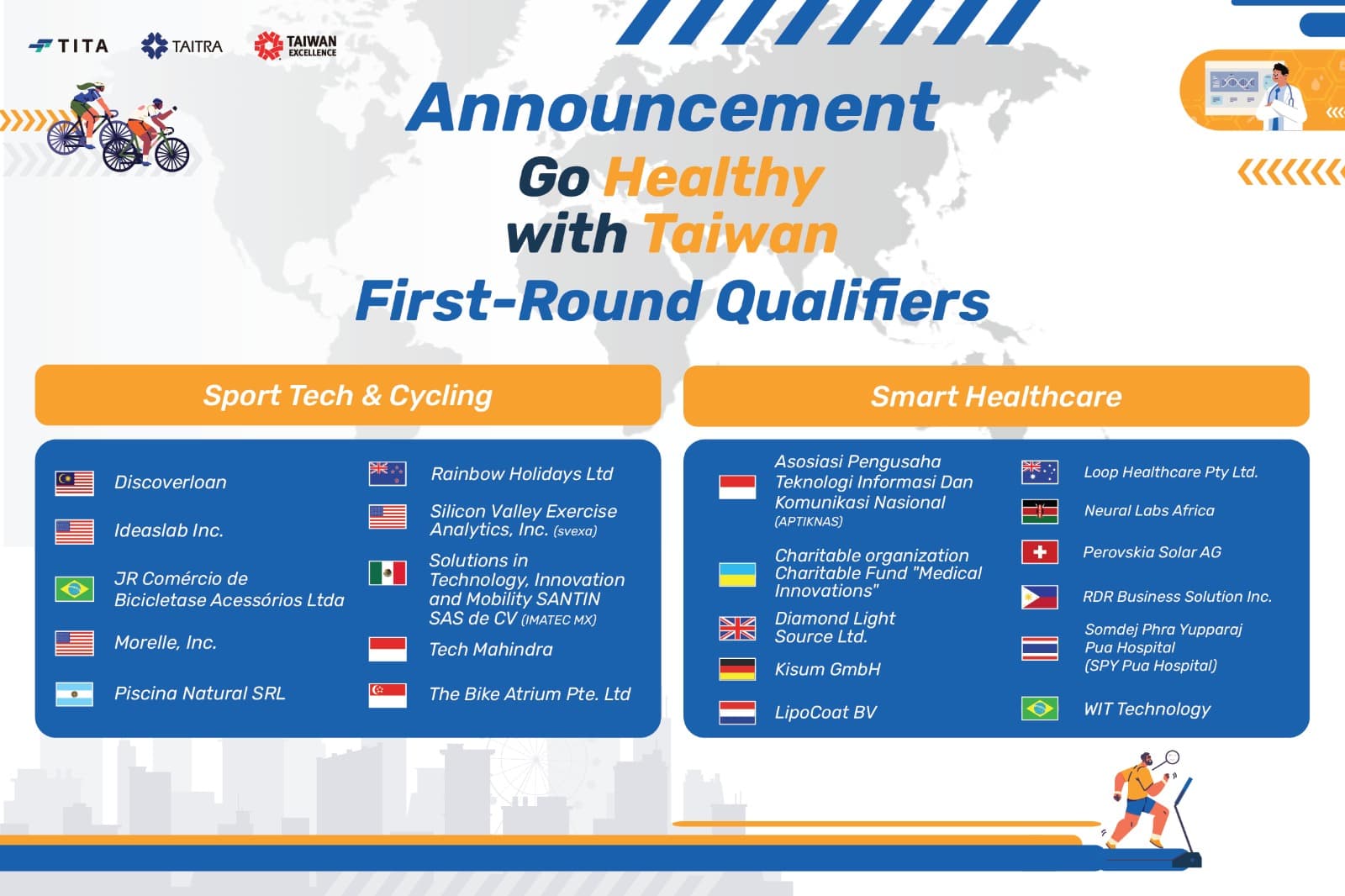 TITA TAITRA TAIWAN EXCELLENCE

Announcement
Go Healthy with Taiwan
First-Round Qualifiers

Sport Tech & Cycling

Discoverloan
Ideaslab Inc.
JR Comércio de Bicicletase Acessórios Ltda
Morelle, Inc.
Piscina Natural SRL

Rainbow Holidays Ltd
Silicon Valley Exercise Analytics, Inc. (svexa)
Solutions in Technology, Innovation and Mobility SANTIN SAS de CV (IMATEC MX)
Tech Mahindra
The Bike Atrium Pte. Ltd

Smart Healthcare

Asosiasi Pengusaha Teknologi Informasi Dan Komunikasi Nasional (APTIKNAS)
Charitable organization Charitable Fund "Medical Innovations"
Diamond Light Source Ltd.
Kisum GmbH
LipoCoat BV

Loop Healthcare Pty Ltd.
Neural Labs Africa
Perovskia Solar AG
RDR Business Solution Inc.
Somdej Phra Yupparaj Pua Hospital (SPY Pua Hospital)
WIT Technology